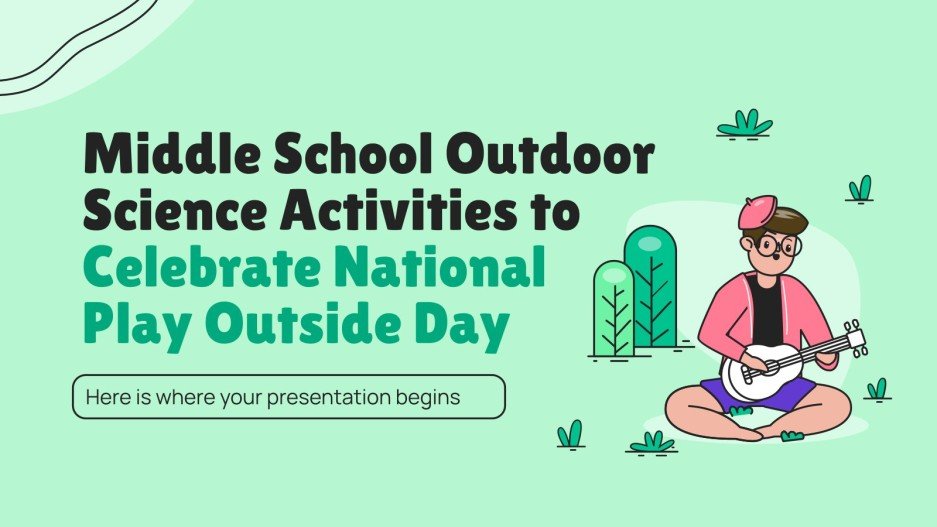 Middle School Outdoor Science Activities to Celebrate National Play Outside Day

Here is where your presentation begins